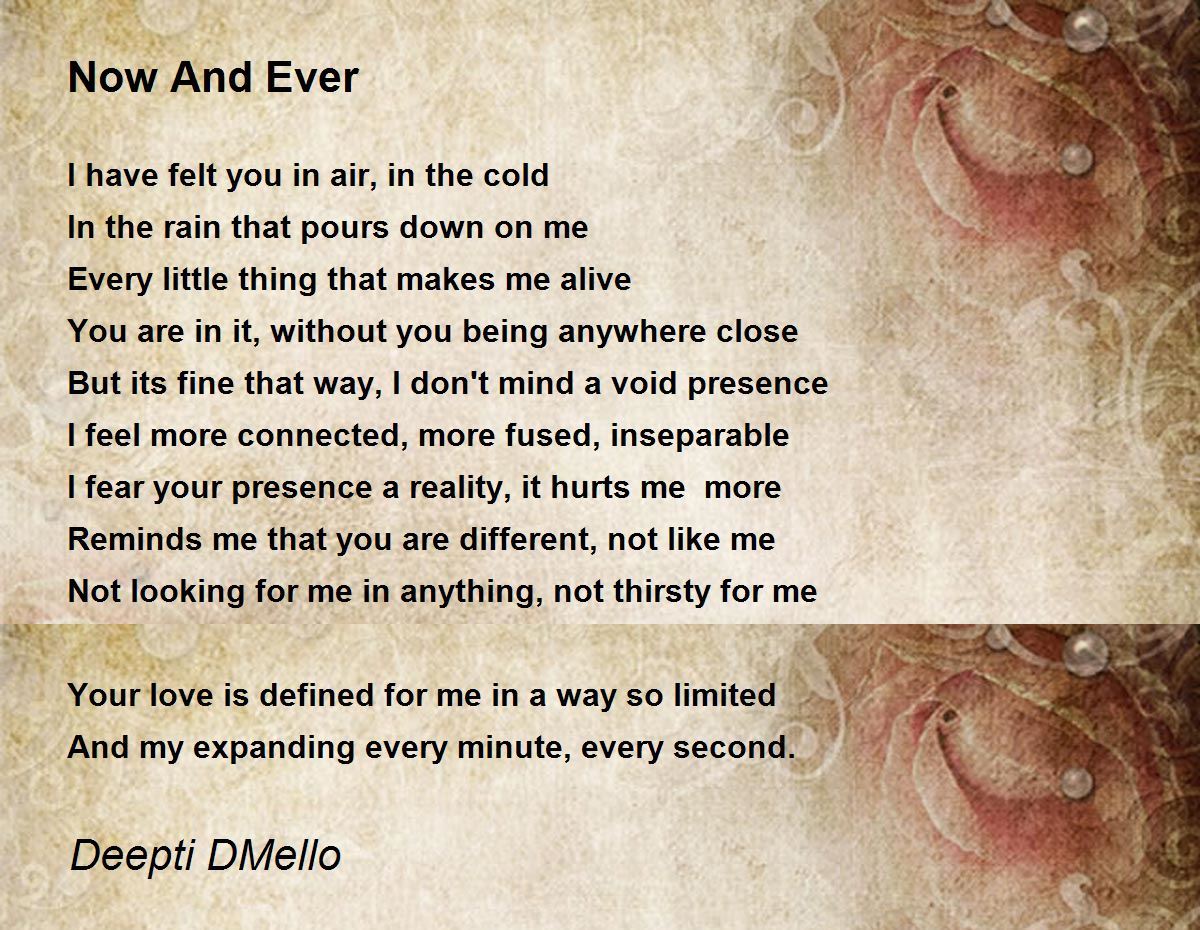 Now And Ever

I have felt you in air, in the cold
In the rain that pours down on me
Every little thing that makes me alive
You are in it, without you being anywhere close
But its fine that way, I don't mind a void presence
I feel more connected, more fused, inseparable
I fear your presence a reality, it hurts me more
Reminds me that you are different, not like me
Not looking for me in anything, not thirsty for me

Your love is defined for me in a way so limited
And my expanding every minute, every second.

Deepti DMello